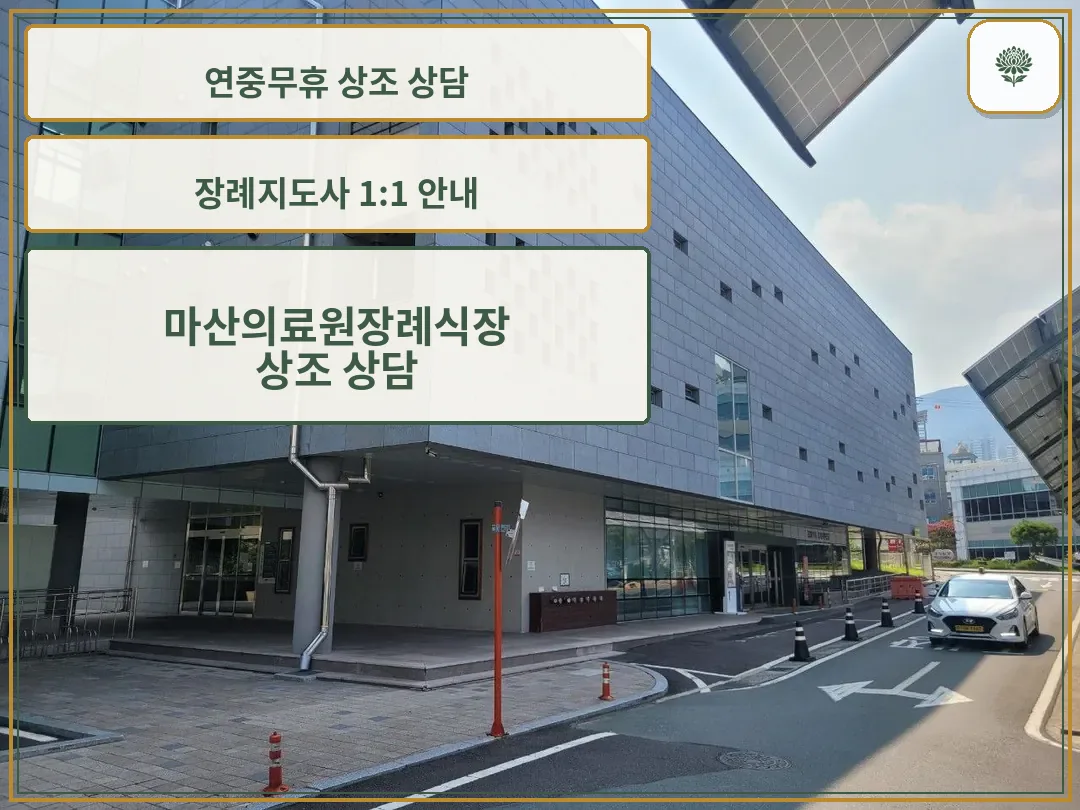 연중무휴 상조 상담

장례지도사 1:1 안내

마산의료원장례식장
상조 상담